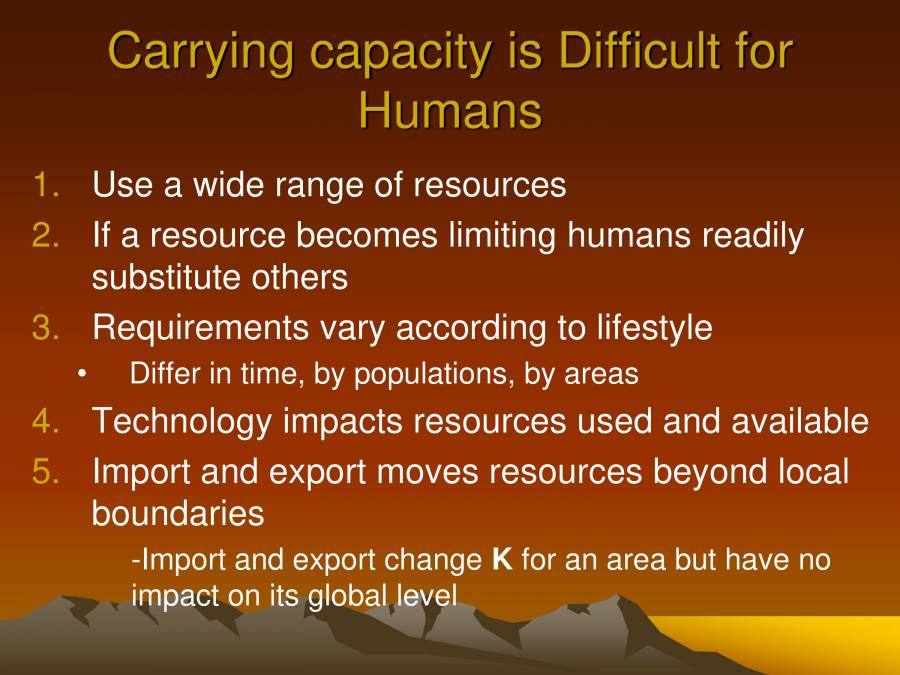 Carrying capacity is Difficult for Humans

1. Use a wide range of resources
2. If a resource becomes limiting humans readily substitute others
3. Requirements vary according to lifestyle
• Differ in time, by populations, by areas
4. Technology impacts resources used and available
5. Import and export moves resources beyond local boundaries

-Import and export change **K** for an area but have no impact on its global level